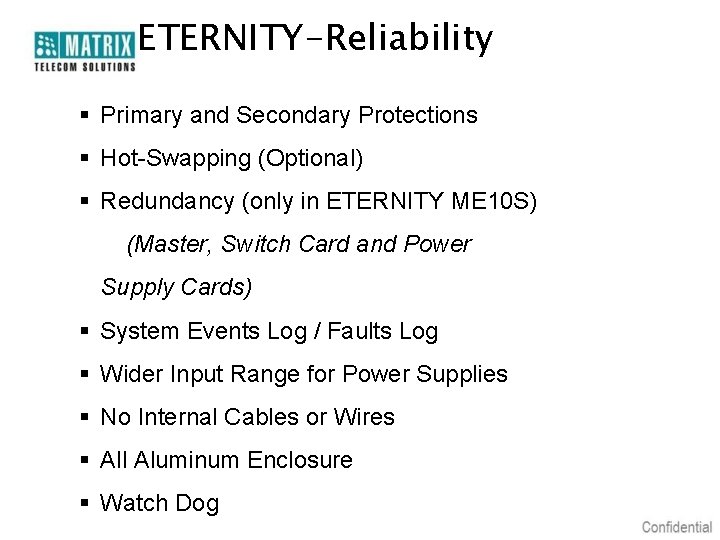 MATRIX
TELECOM SOLUTIONS

ETERNITY-Reliability

▪ Primary and Secondary Protections
▪ Hot-Swapping (Optional)
▪ Redundancy (only in ETERNITY ME10S)
(Master, Switch Card and Power Supply Cards)
▪ System Events Log / Faults Log
▪ Wider Input Range for Power Supplies
▪ No Internal Cables or Wires
▪ All Aluminum Enclosure
▪ Watch Dog

Confidential